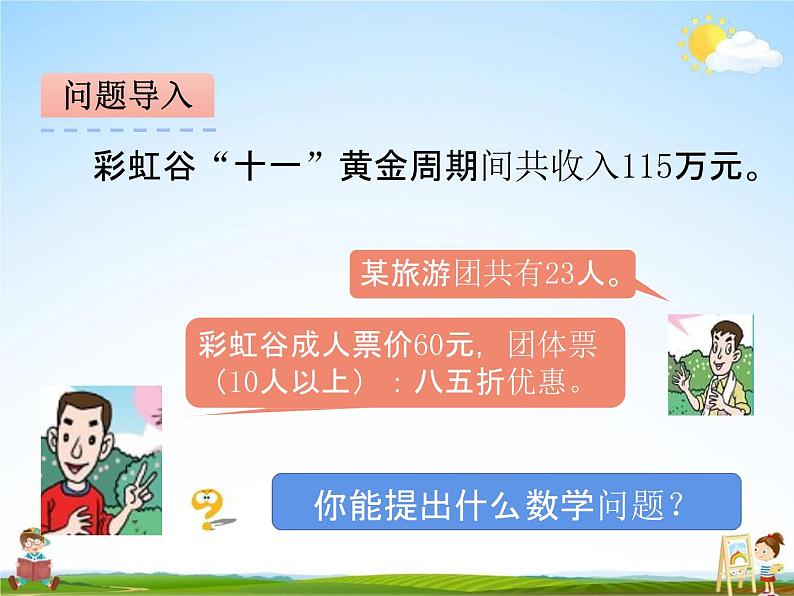 问题导入

彩虹谷“十一”黄金周期间共收入115万元。

某旅游团共有23人。

彩虹谷成人票价60元，团体票（10人以上）：八五折优惠。

你能提出什么数学问题？